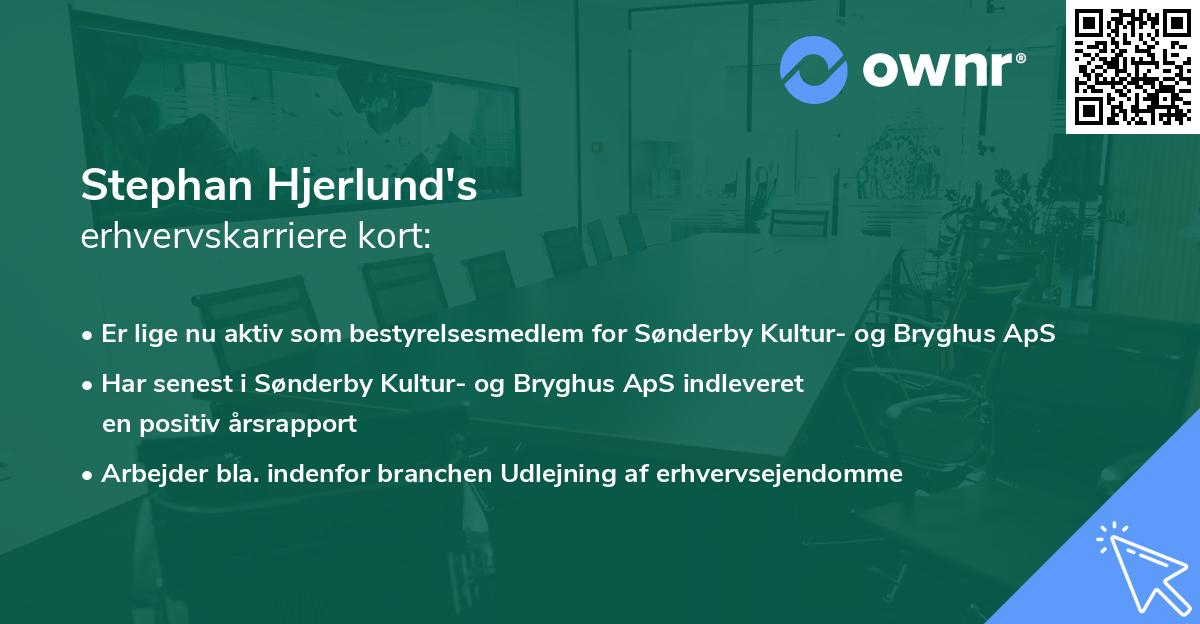 ownr®

Stephan Hjerlund's
erhvervskarriere kort:

• Er lige nu aktiv som bestyrelsesmedlem for Sønderby Kultur- og Bryghus ApS
• Har senest i Sønderby Kultur- og Bryghus ApS indleveret en positiv årsrapport
• Arbejder bla. indenfor branchen Udlejning af erhvervsejendomme